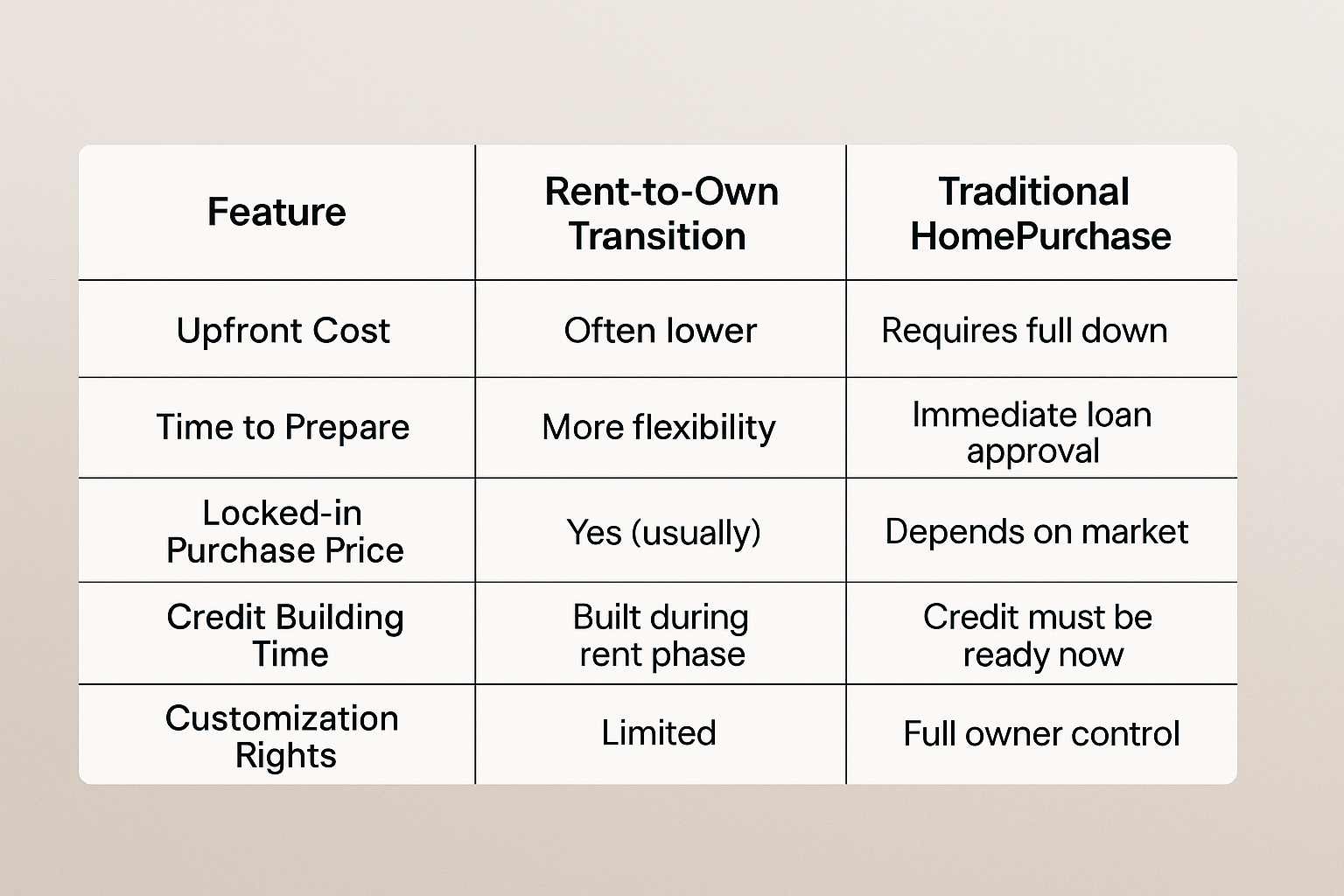 | Feature | Rent-to-Own Transition | Traditional HomePurchase |
|---|---|---|
| Upfront Cost | Often lower | Requires full down |
| Time to Prepare | More flexibility | Immediate loan approval |
| Locked-in Purchase Price | Yes (usually) | Depends on market |
| Credit Building Time | Built during rent phase | Credit must be ready now |
| Customization Rights | Limited | Full owner control |